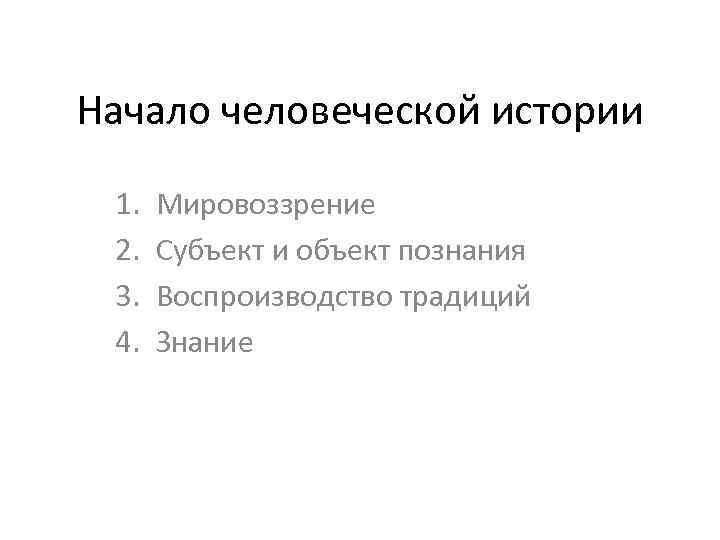 Начало человеческой истории

1. Мировоззрение
2. Субъект и объект познания
3. Воспроизводство традиций
4. Знание